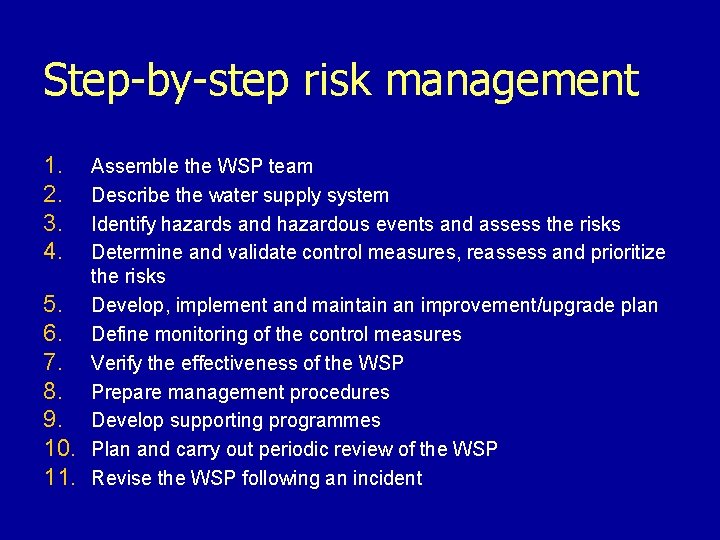 Step-by-step risk management

1. Assemble the WSP team
2. Describe the water supply system
3. Identify hazards and hazardous events and assess the risks
4. Determine and validate control measures, reassess and prioritize the risks
5. Develop, implement and maintain an improvement/upgrade plan
6. Define monitoring of the control measures
7. Verify the effectiveness of the WSP
8. Prepare management procedures
9. Develop supporting programmes
10. Plan and carry out periodic review of the WSP
11. Revise the WSP following an incident